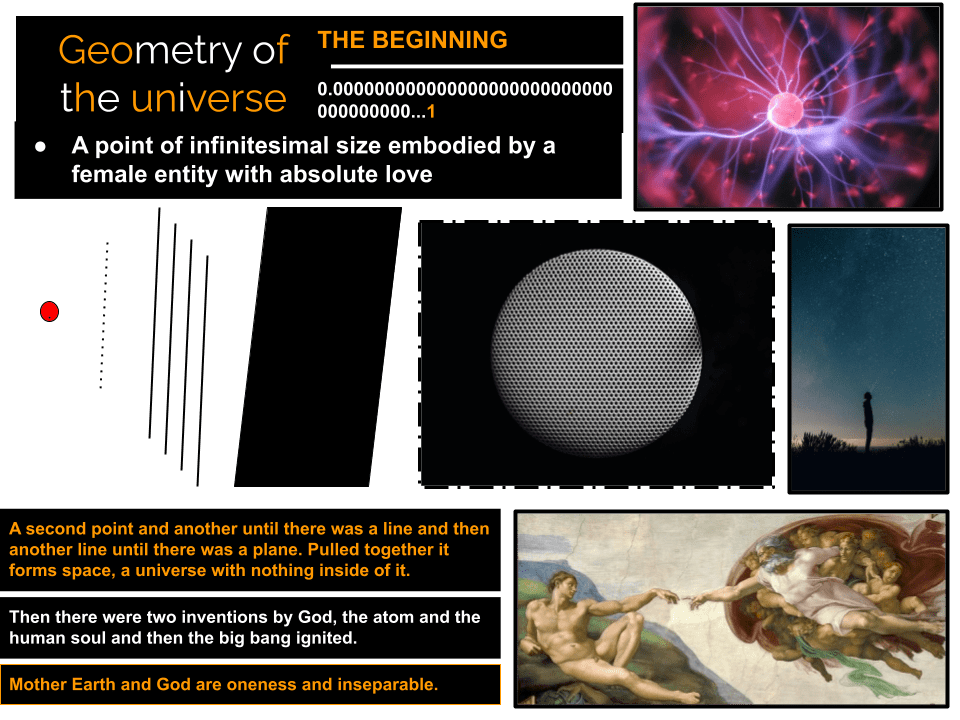 Geometry of the universe

THE BEGINNING

0.000000000000000000000000000000000000...1

● A point of infinitesimal size embodied by a female entity with absolute love

A second point and another until there was a line and then another line until there was a plane. Pulled together it forms space, a universe with nothing inside of it.

Then there were two inventions by God, the atom and the human soul and then the big bang ignited.

Mother Earth and God are oneness and inseparable.